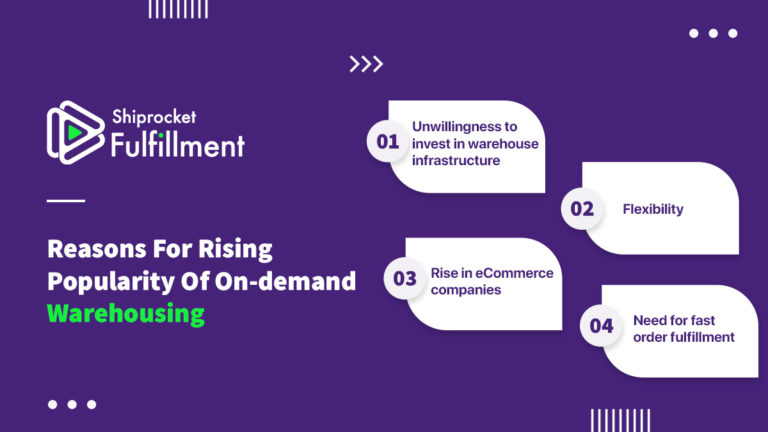 Shiprocket
Fulfillment

Reasons For Rising Popularity Of On-demand Warehousing

01 Unwillingness to invest in warehouse infrastructure

02 Flexibility

03 Rise in eCommerce companies

04 Need for fast order fulfillment